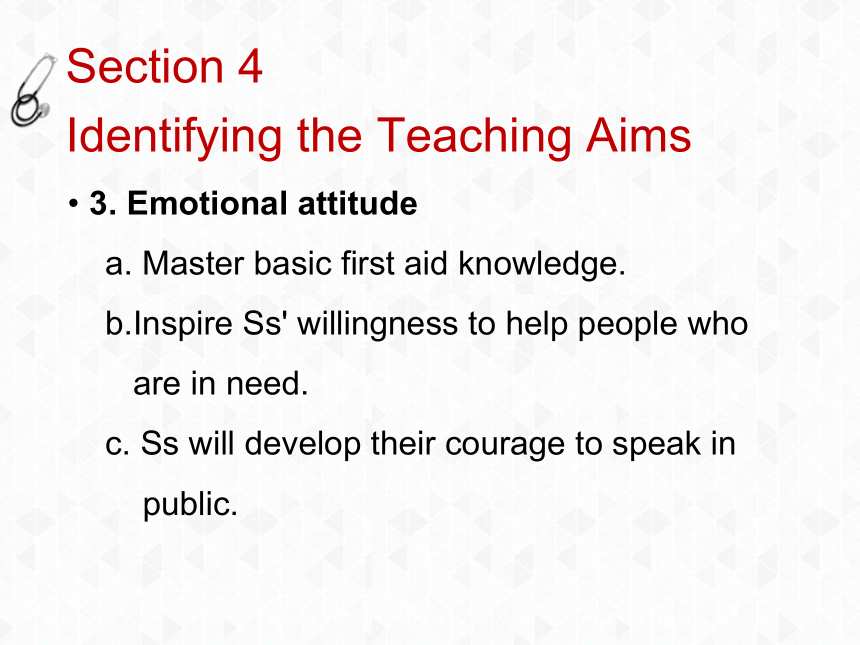 Section 4
Identifying the Teaching Aims

• 3. Emotional attitude

a. Master basic first aid knowledge.

b.Inspire Ss' willingness to help people who are in need.

c. Ss will develop their courage to speak in public.